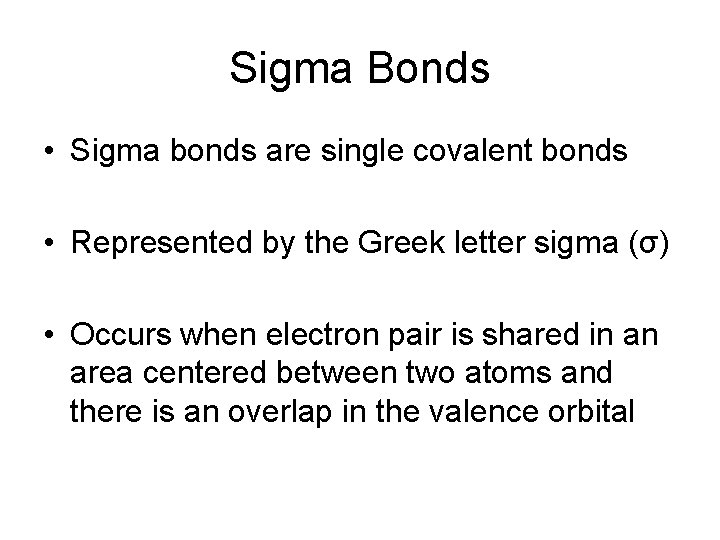 Sigma Bonds

• Sigma bonds are single covalent bonds

• Represented by the Greek letter sigma (σ)

• Occurs when electron pair is shared in an area centered between two atoms and there is an overlap in the valence orbital